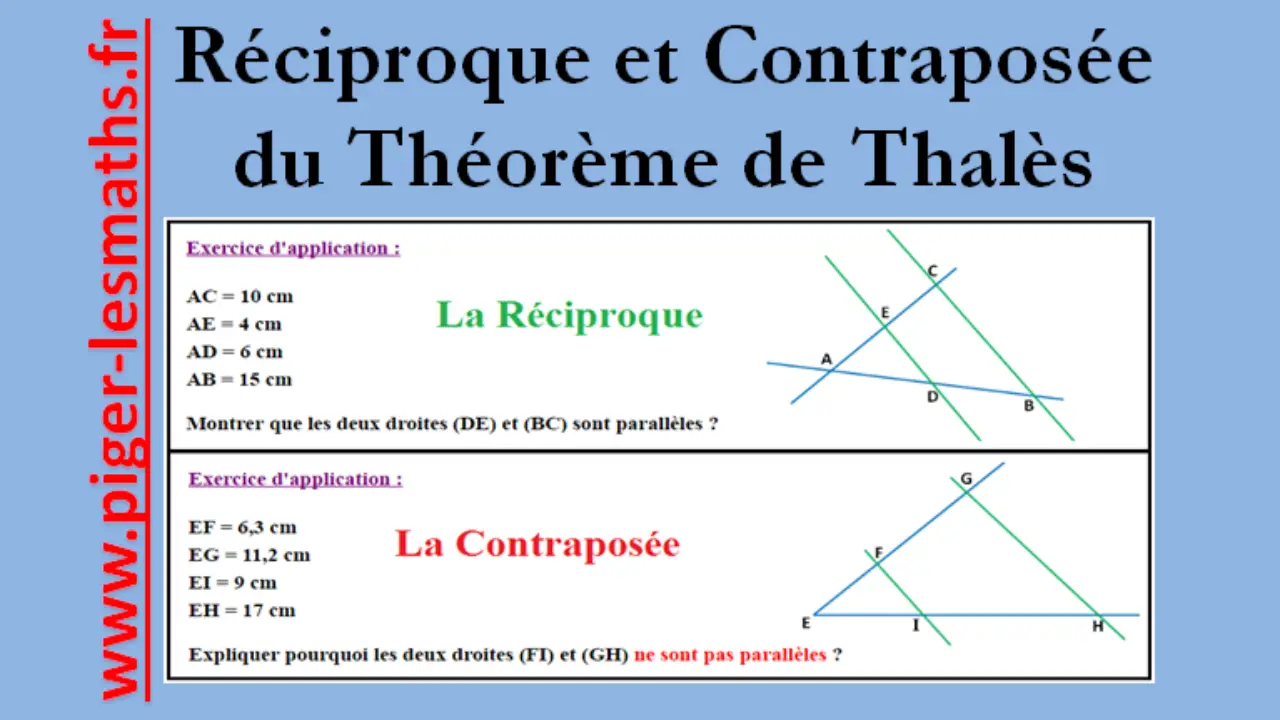 www.piger-lesmaths.fr

Réciproque et Contraposée du Théorème de Thalès

Exercice d'application :

AC = 10 cm
AE = 4 cm
AD = 6 cm
AB = 15 cm

La Réciproque

Montrer que les deux droites (DE) et (BC) sont parallèles ?

C
E
A
D
B

Exercice d'application :

EF = 6,3 cm
EG = 11,2 cm
EI = 9 cm
EH = 17 cm

La Contraposée

Expliquer pourquoi les deux droites (FI) et (GH) ne sont pas parallèles ?

G
F
E
I
H